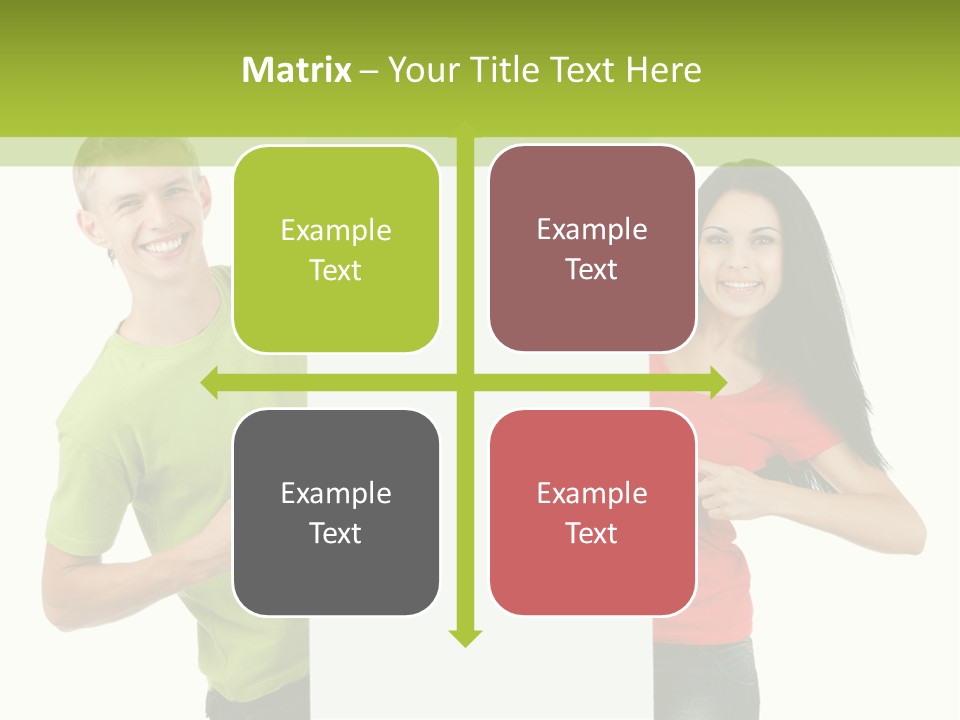 Matrix – Your Title Text Here

Example Text

Example Text

Example Text

Example Text